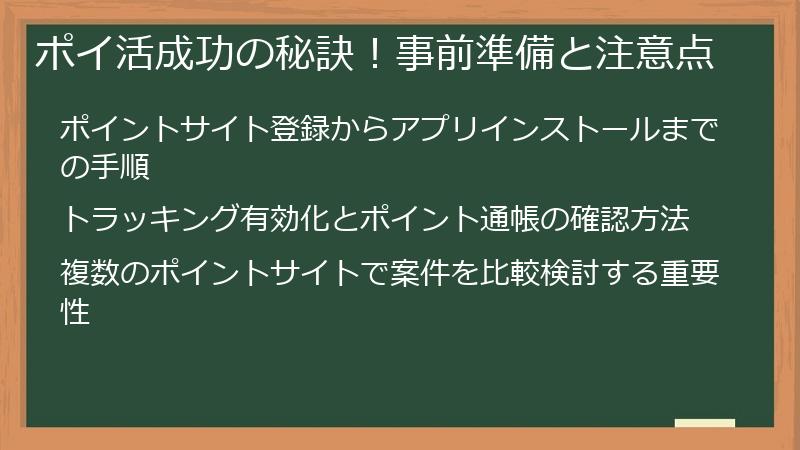 ポイ活成功の秘訣！事前準備と注意点

ポイントサイト登録からアプリインストールまでの手順

トラッキング有効化とポイント通帳の確認方法

複数のポイントサイトで案件を比較検討する重要性